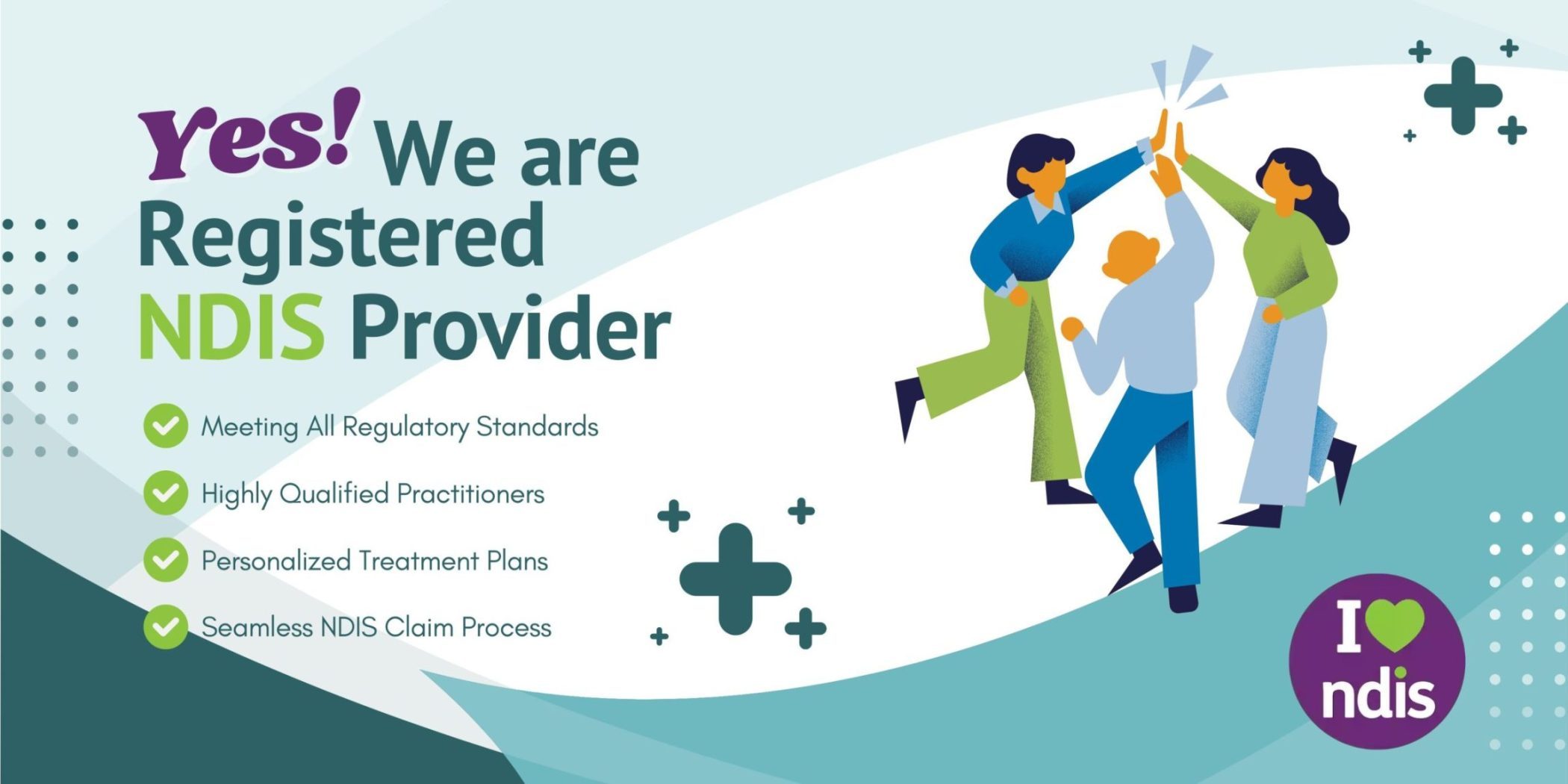 Yes! We are Registered NDIS Provider

Meeting All Regulatory Standards

Highly Qualified Practitioners

Personalized Treatment Plans

Seamless NDIS Claim Process

I ndis